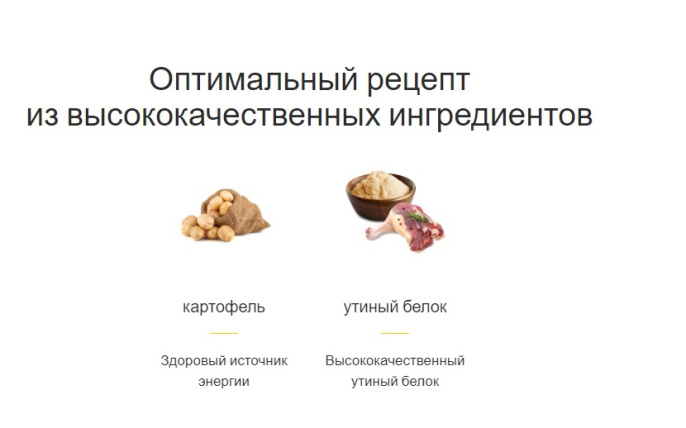 Оптимальный рецепт
из высококачественных ингредиентов

картофель

Здоровый источник энергии

утиный белок

Высококачественный утиный белок